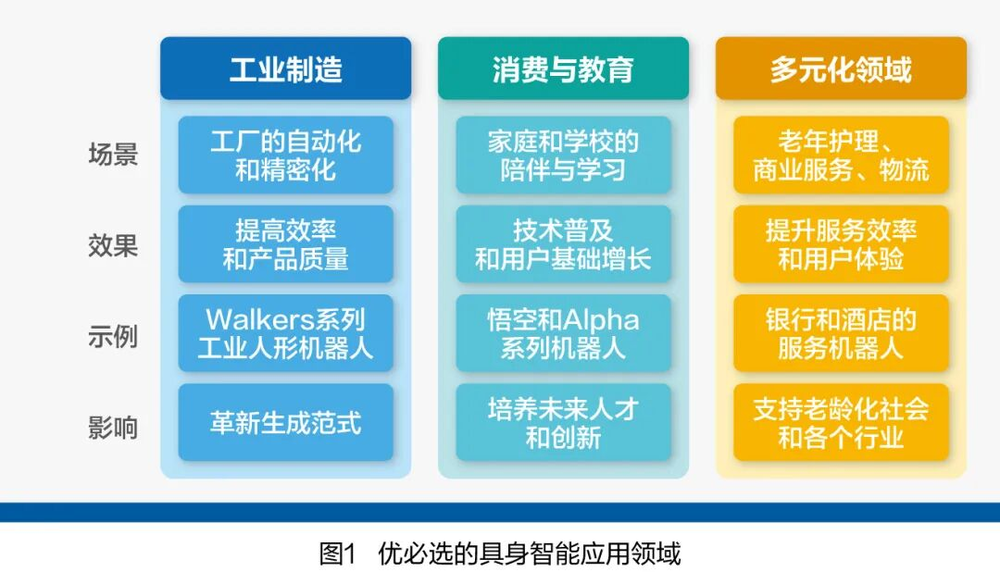 |  | 工业制造 | 消费与教育 | 多元化领域 |
|---|---|---|---|
| 场景 | 工厂的自动化和精密化 | 家庭和学校的陪伴与学习 | 老年护理、商业服务、物流 |
| 效果 | 提高效率和产品质量 | 技术普及和用户基础增长 | 提升服务效率和用户体验 |
| 示例 | Walkers系列工业人形机器人 | 悟空和Alpha系列机器人 | 银行和酒店的服务机器人 |
| 影响 | 革新生成范式 | 培养未来人才和创新 | 支持老龄化社会和各个行业 |

图1 优必选的具身智能应用领域